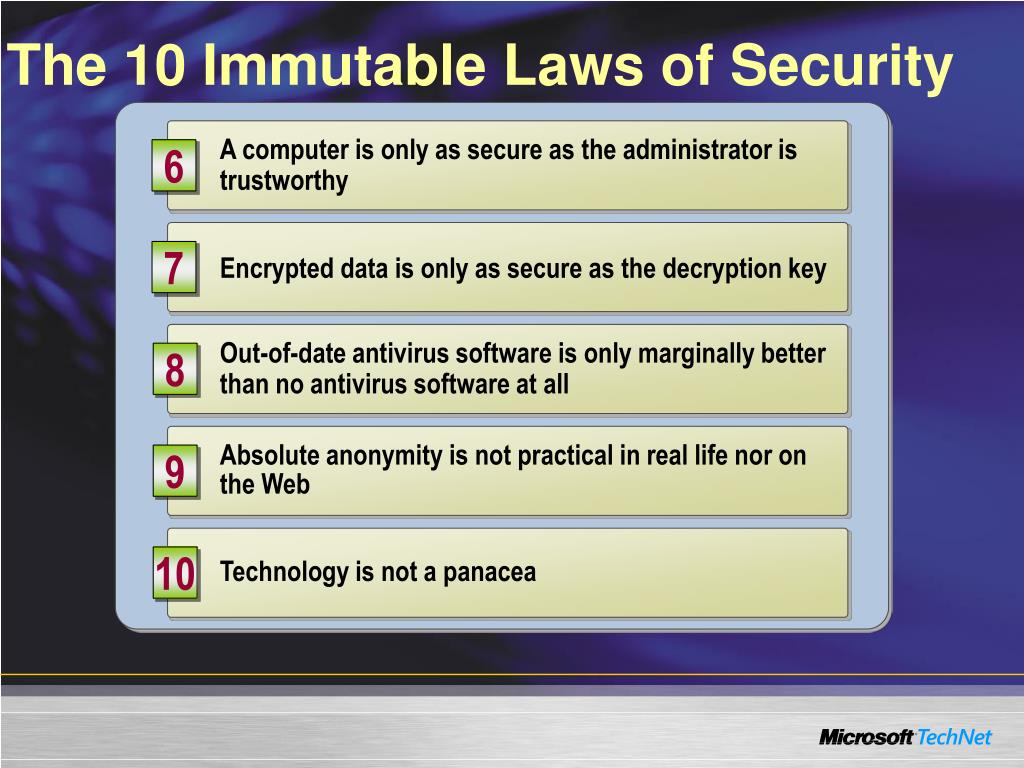 The 10 Immutable Laws of Security

6 A computer is only as secure as the administrator is trustworthy

7 Encrypted data is only as secure as the decryption key

8 Out-of-date antivirus software is only marginally better than no antivirus software at all

9 Absolute anonymity is not practical in real life nor on the Web

10 Technology is not a panacea

Microsoft TechNet